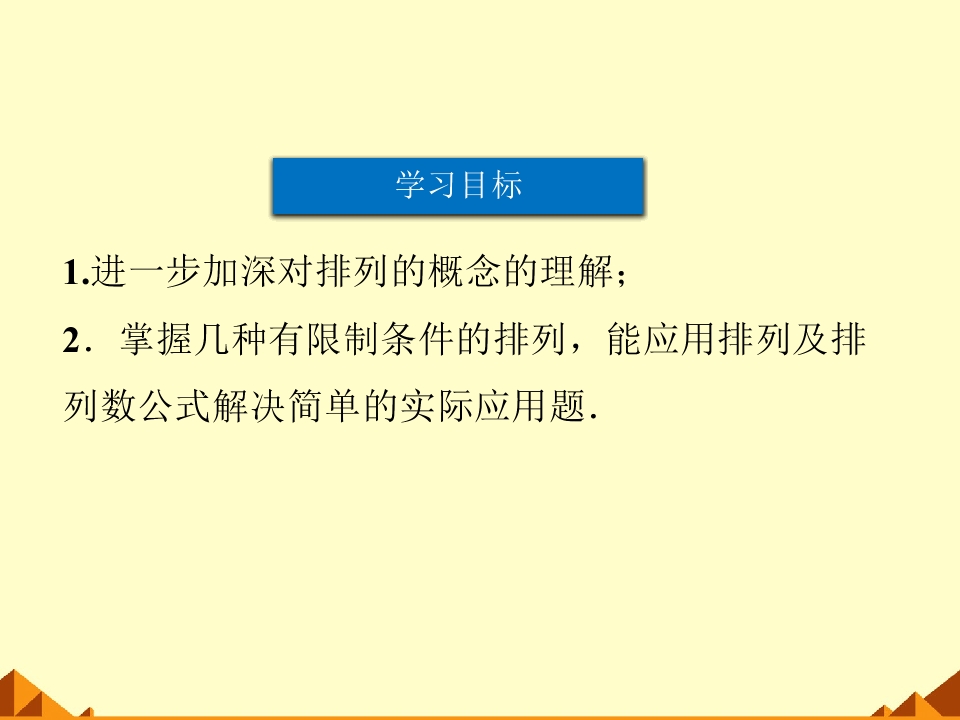 学习目标

1.进一步加深对排列的概念的理解；

2．掌握几种有限制条件的排列，能应用排列及排列数公式解决简单的实际应用题.